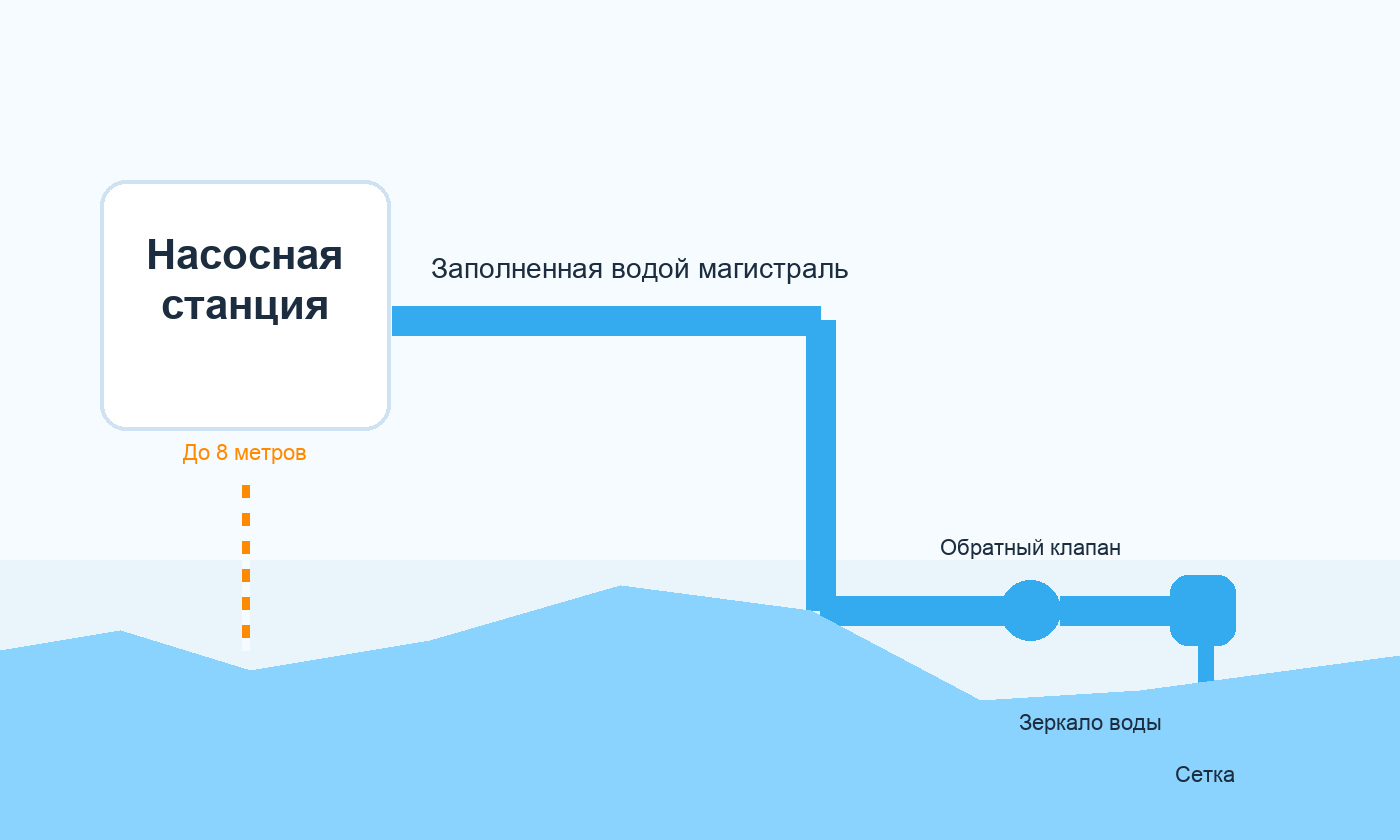 Насосная станция

Заполненная водой магистраль

До 8 метров

Обратный клапан

Зеркало воды

Сетка